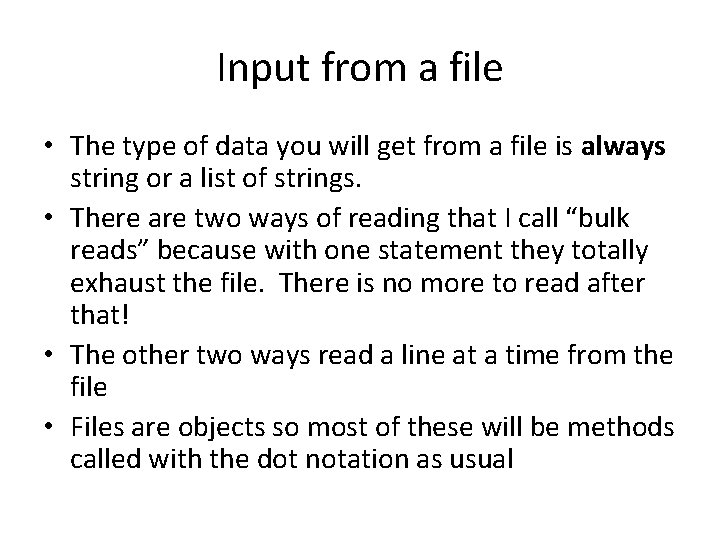 Input from a file

• The type of data you will get from a file is **always** string or a list of strings.

• There are two ways of reading that I call “bulk reads” because with one statement they totally exhaust the file.  There is no more to read after that!

• The other two ways read a line at a time from the file

• Files are objects so most of these will be methods called with the dot notation as usual